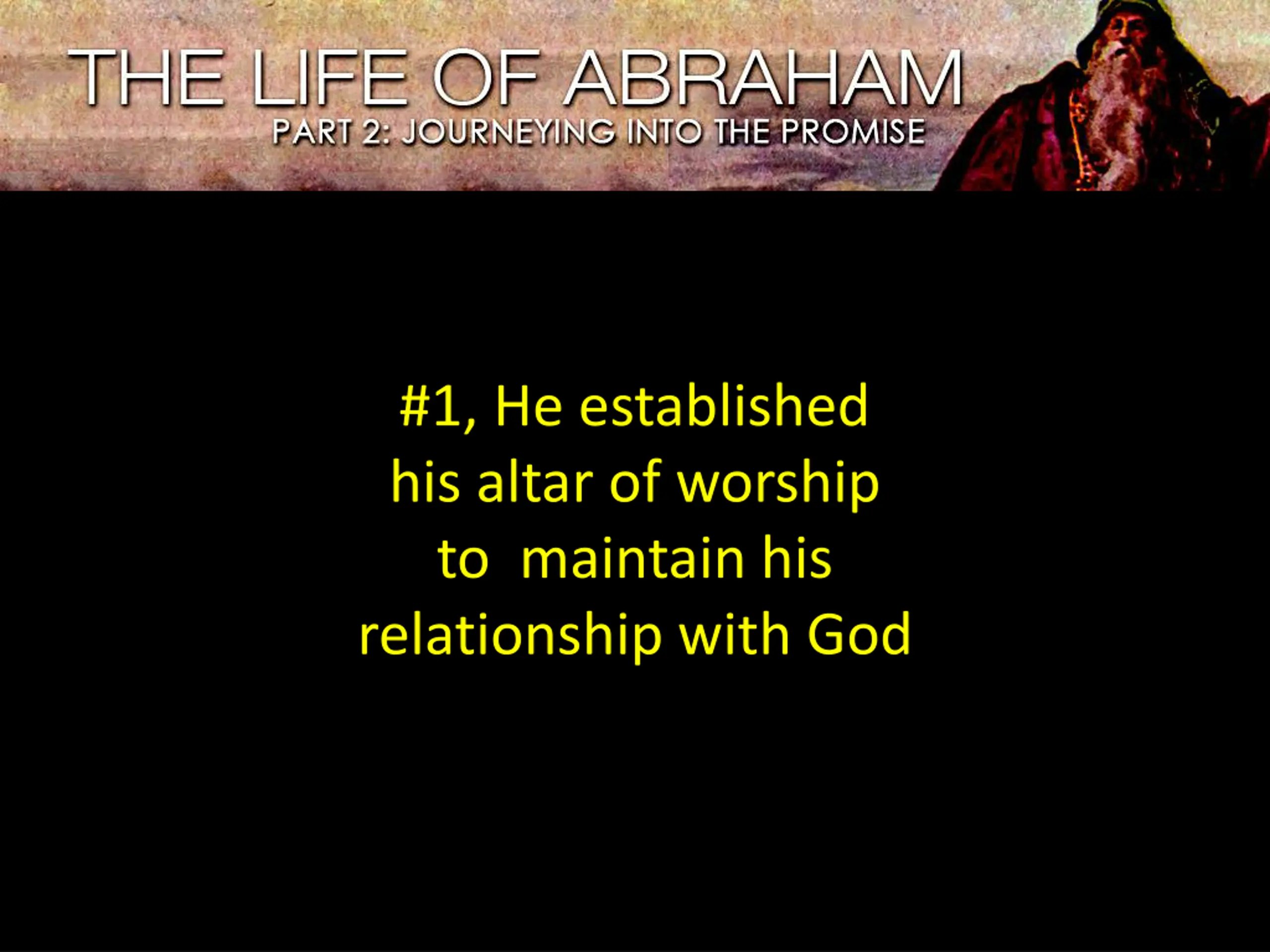 THE LIFE OF ABRAHAM
PART 2: JOURNEYING INTO THE PROMISE

#1, He established his altar of worship to maintain his relationship with God